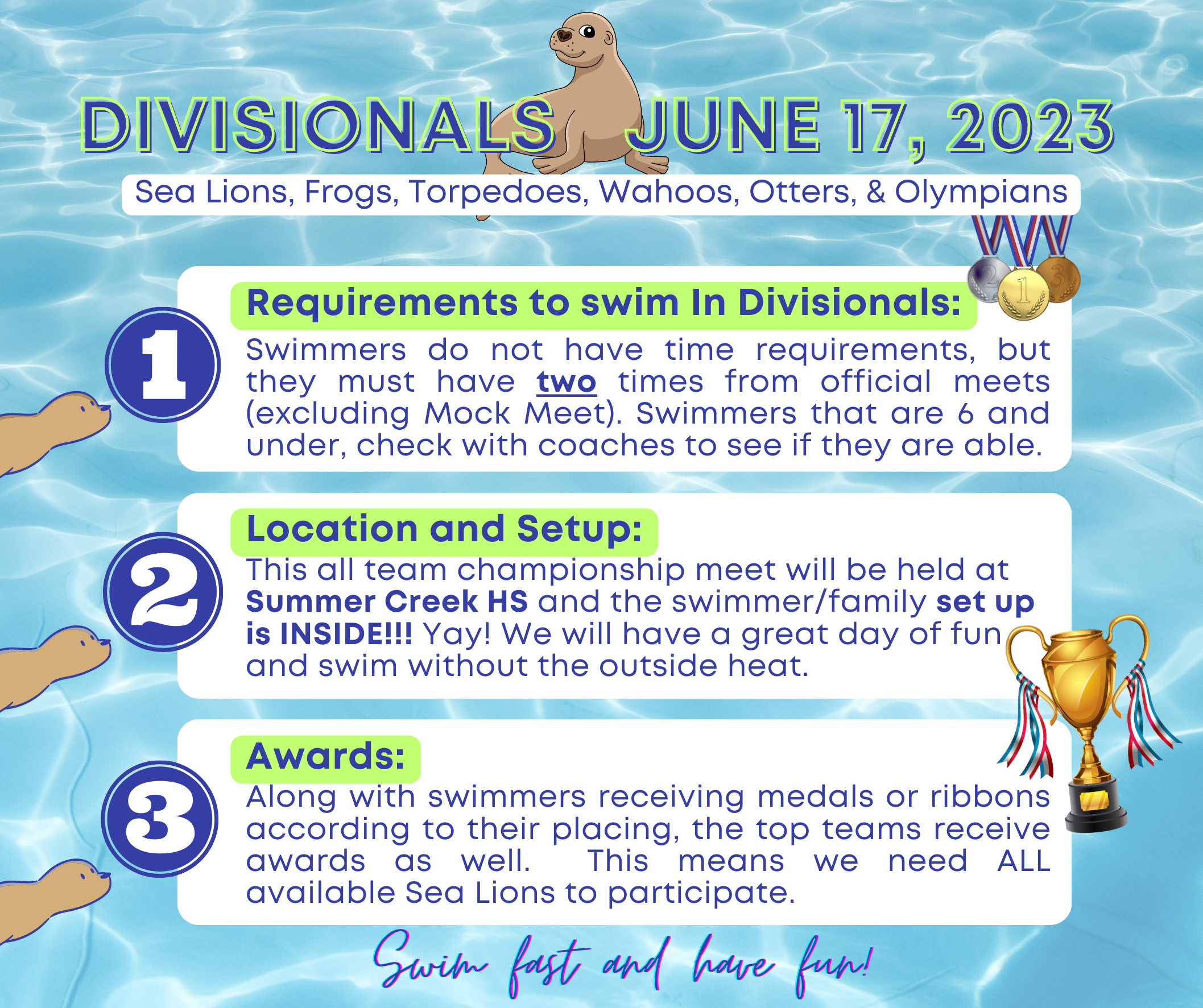 DIVISIONALS JUNE 17, 2023

Sea Lions, Frogs, Torpedoes, Wahoos, Otters, & Olympians

1

Requirements to swim In Divisionals:

Swimmers do not have time requirements, but they must have two times from official meets (excluding Mock Meet). Swimmers that are 6 and under, check with coaches to see if they are able.

2

Location and Setup:

This all team championship meet will be held at Summer Creek HS and the swimmer/family set up is INSIDE!!! Yay! We will have a great day of fun and swim without the outside heat.

3

Awards:

Along with swimmers receiving medals or ribbons according to their placing, the top teams receive awards as well. This means we need ALL available Sea Lions to participate.

Swim fast and have fun!